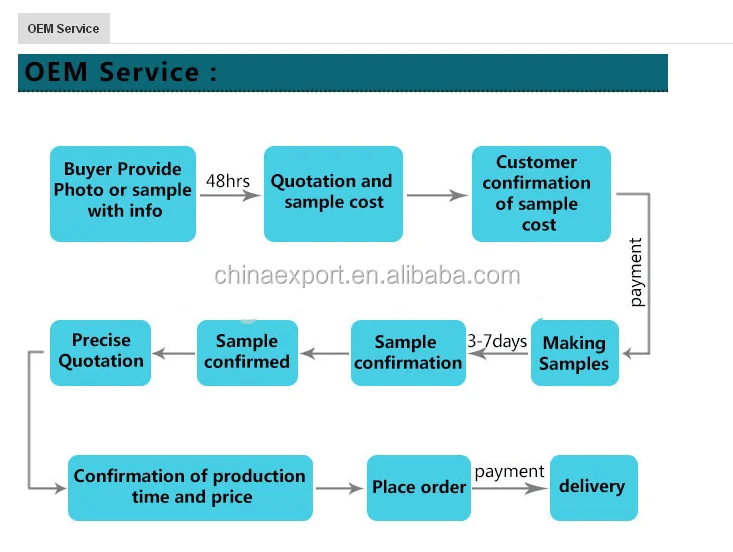 OEM Service

OEM Service :

Buyer Provide Photo or sample with info

48hrs

Quotation and sample cost

Customer confirmation of sample cost

payment

chinaexport.en.alibaba.com

Making Samples

3-7days

Sample confirmation

Sample confirmed

Precise Quotation

Confirmation of production time and price

Place order

payment

delivery